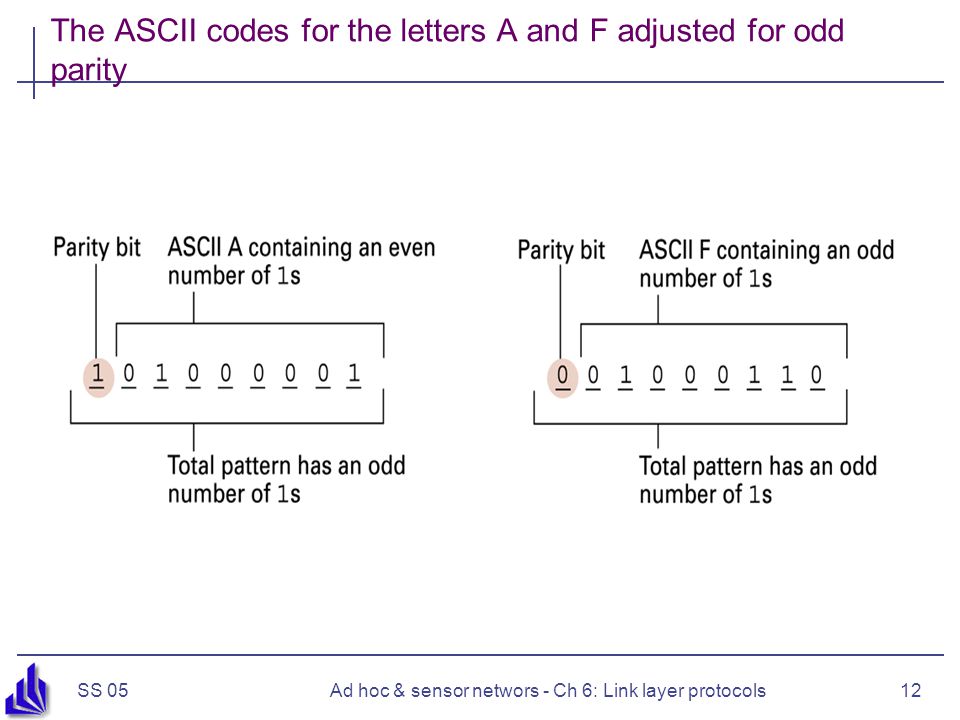 The ASCII codes for the letters A and F adjusted for odd parity

Parity bit

ASCII A containing an even number of 1s

1 0 1 0 0 0 0 0 1

Total pattern has an odd number of 1s

Parity bit

ASCII F containing an odd number of 1s

0 0 1 0 0 0 1 1 0

Total pattern has an odd number of 1s

SS 05

Ad hoc & sensor networs - Ch 6: Link layer protocols

12